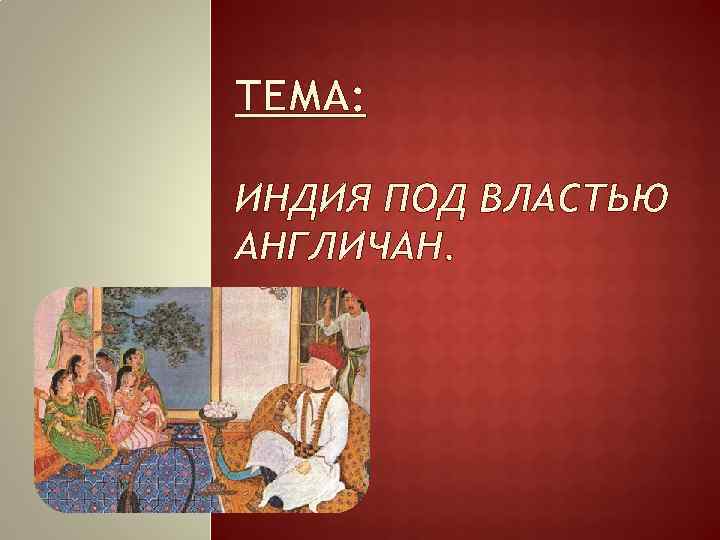 ТЕМА:

ИНДИЯ ПОД ВЛАСТЬЮ АНГЛИЧАН.